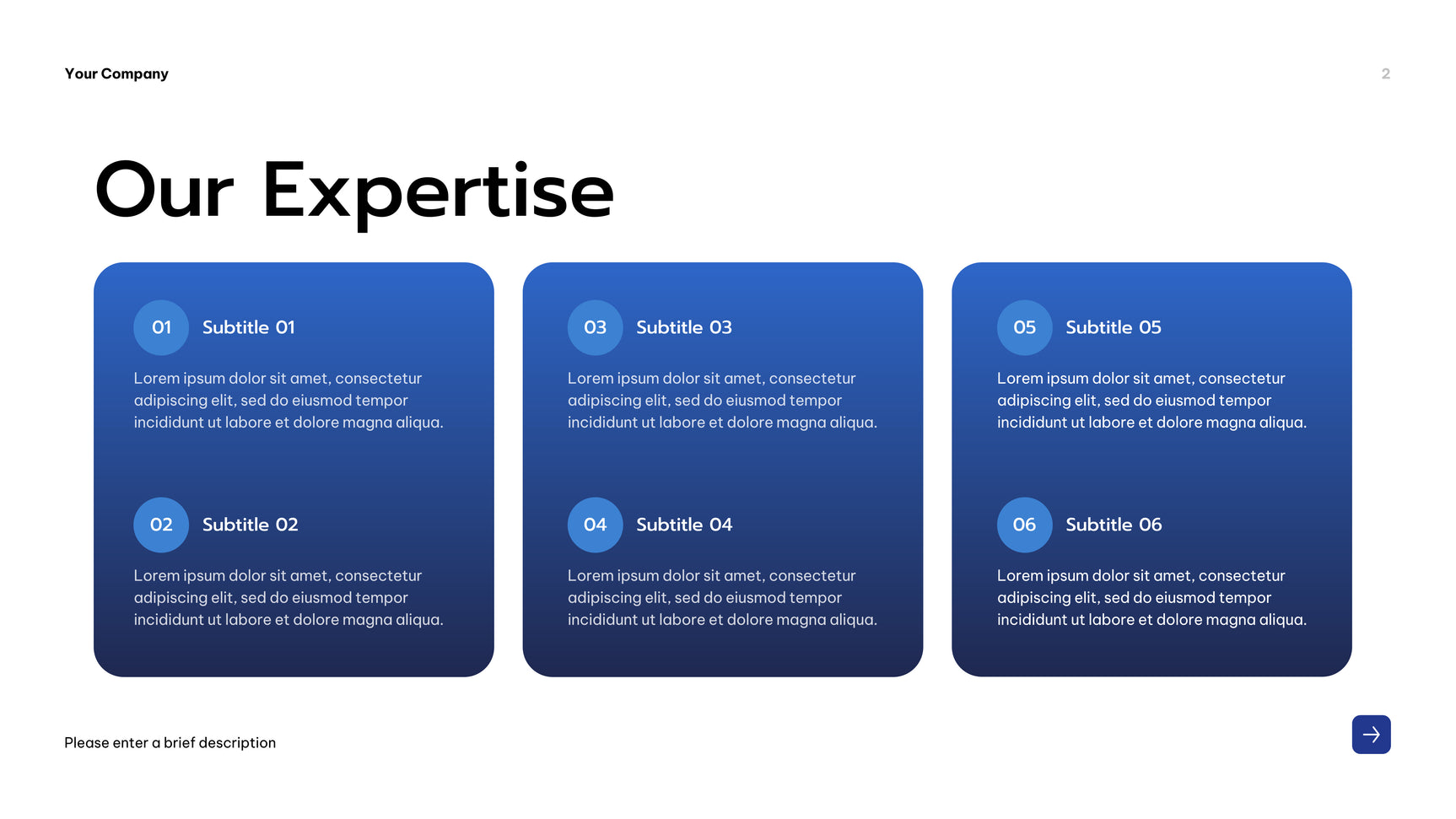 Your Company

2

Our Expertise

01 Subtitle 01

Lorem ipsum dolor sit amet, consectetur adipiscing elit, sed do eiusmod tempor incididunt ut labore et dolore magna aliqua.

02 Subtitle 02

Lorem ipsum dolor sit amet, consectetur adipiscing elit, sed do eiusmod tempor incididunt ut labore et dolore magna aliqua.

03 Subtitle 03

Lorem ipsum dolor sit amet, consectetur adipiscing elit, sed do eiusmod tempor incididunt ut labore et dolore magna aliqua.

04 Subtitle 04

Lorem ipsum dolor sit amet, consectetur adipiscing elit, sed do eiusmod tempor incididunt ut labore et dolore magna aliqua.

05 Subtitle 05

Lorem ipsum dolor sit amet, consectetur adipiscing elit, sed do eiusmod tempor incididunt ut labore et dolore magna aliqua.

06 Subtitle 06

Lorem ipsum dolor sit amet, consectetur adipiscing elit, sed do eiusmod tempor incididunt ut labore et dolore magna aliqua.

Please enter a brief description